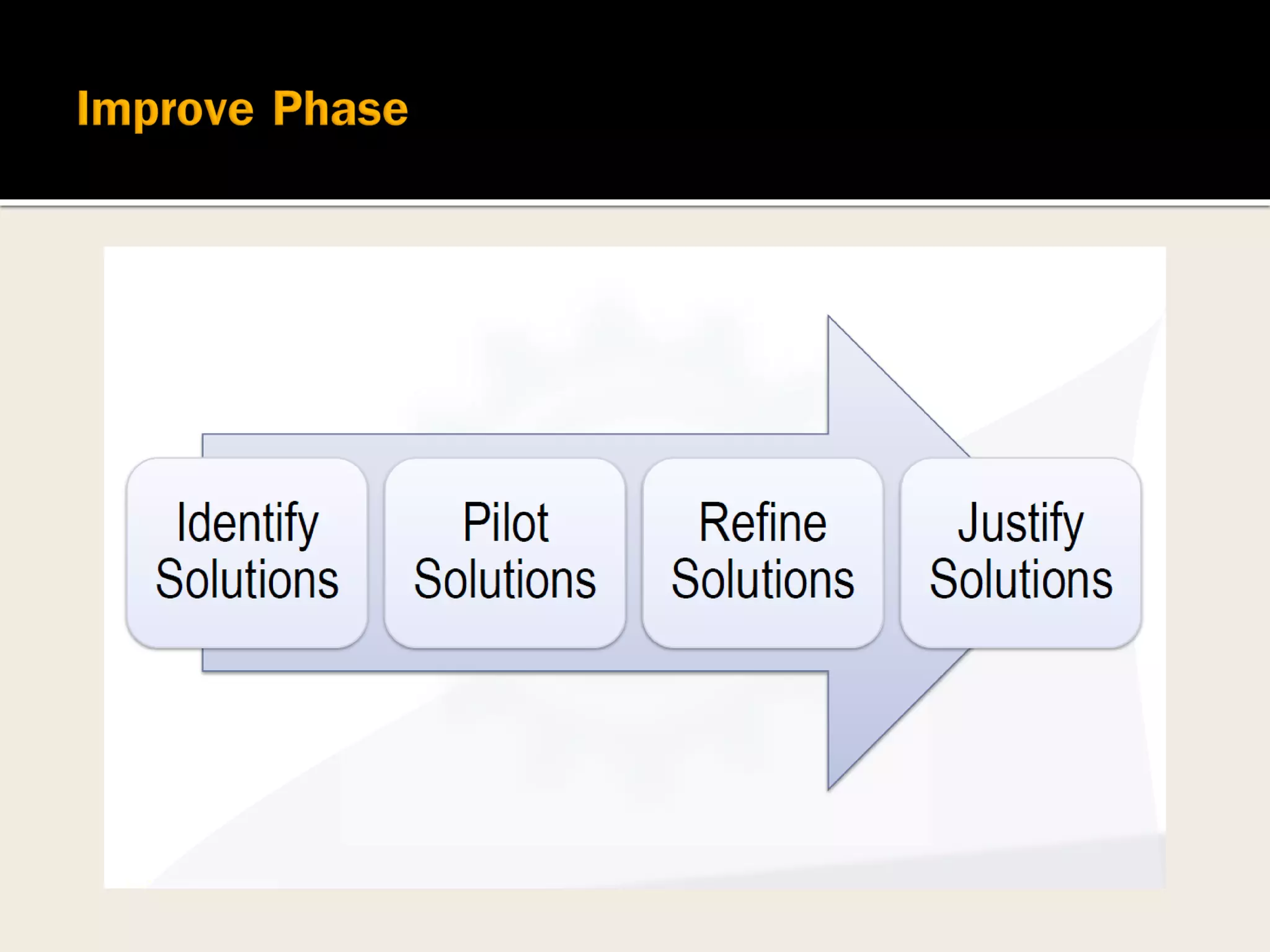 Improve Phase

Identify Solutions

Pilot Solutions

Refine Solutions

Justify Solutions